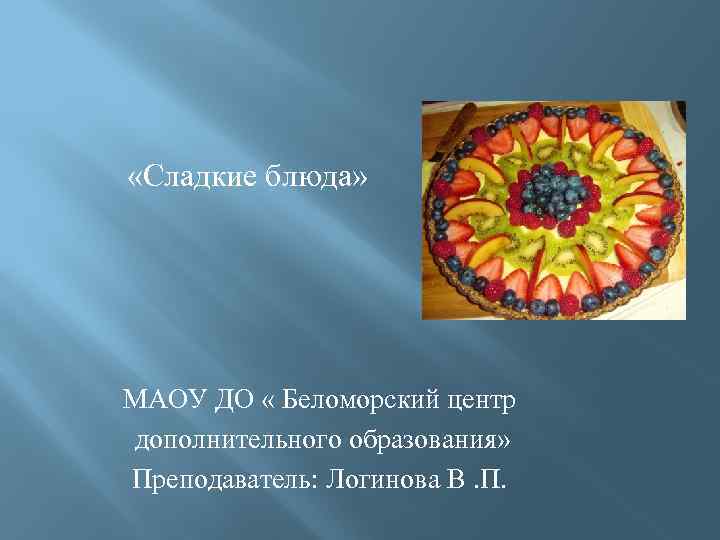 «Сладкие блюда»

МАОУ ДО « Беломорский центр дополнительного образования»
Преподаватель: Логинова В .П.